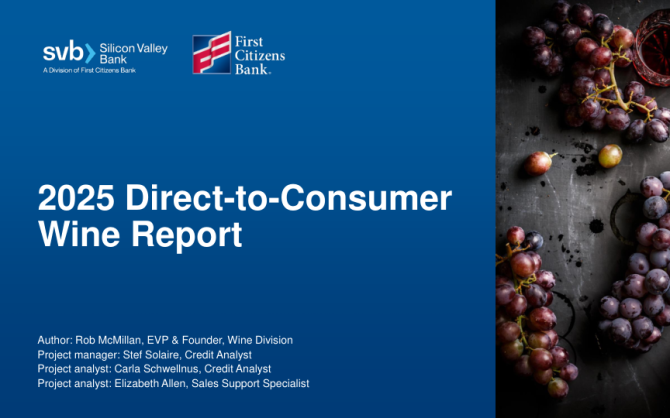 svb Silicon Valley Bank
A Division of First Citizens Bank

First Citizens Bank.

2025 Direct-to-Consumer Wine Report

Author: Rob McMillan, EVP & Founder, Wine Division
Project manager: Stef Solaire, Credit Analyst
Project analyst: Carla Schwellnus, Credit Analyst
Project analyst: Elizabeth Allen, Sales Support Specialist